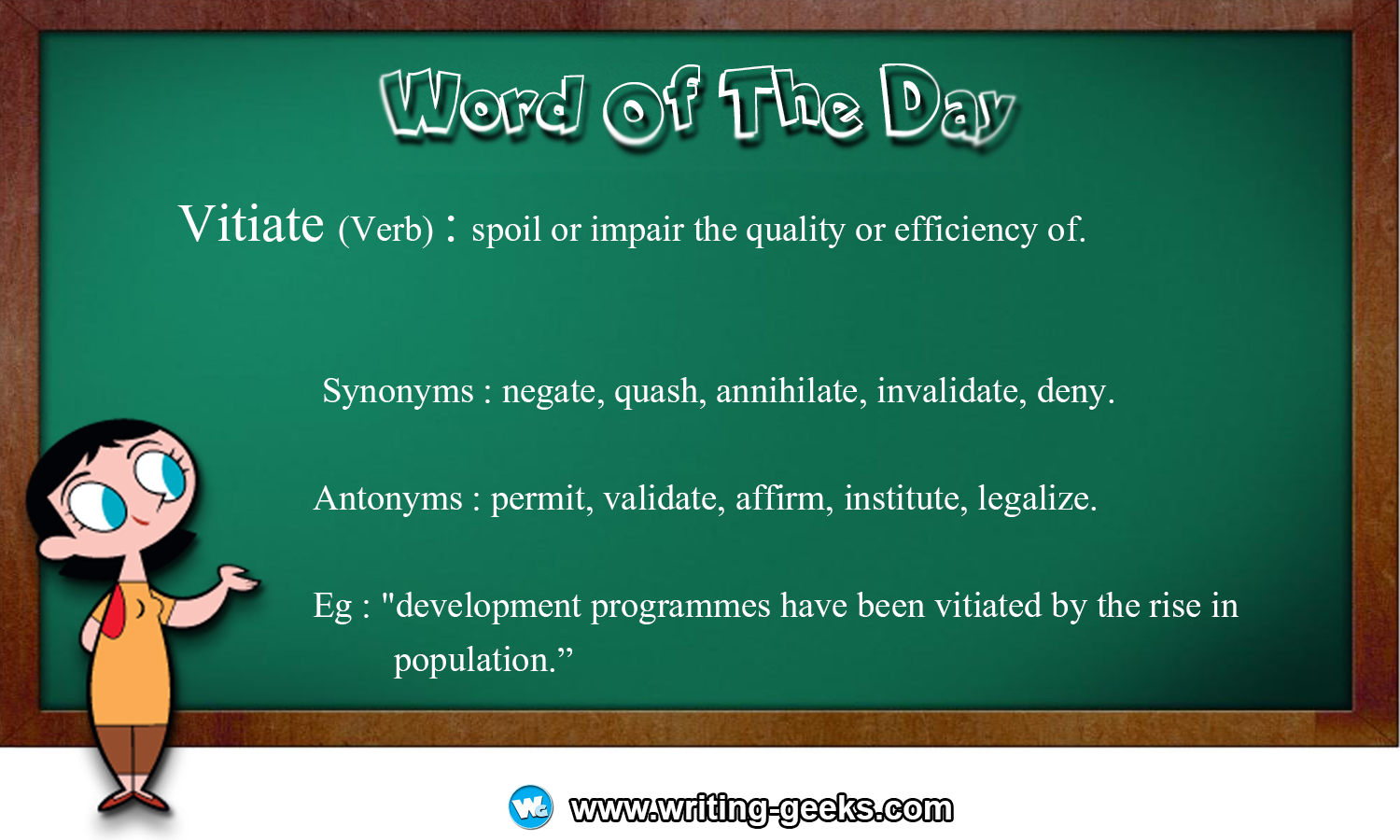 Word Of The Day

Vitiate (Verb) : spoil or impair the quality or efficiency of.

Synonyms : negate, quash, annihilate, invalidate, deny.

Antonyms : permit, validate, affirm, institute, legalize.

Eg : "development programmes have been vitiated by the rise in population.”

WG www.writing-geeks.com